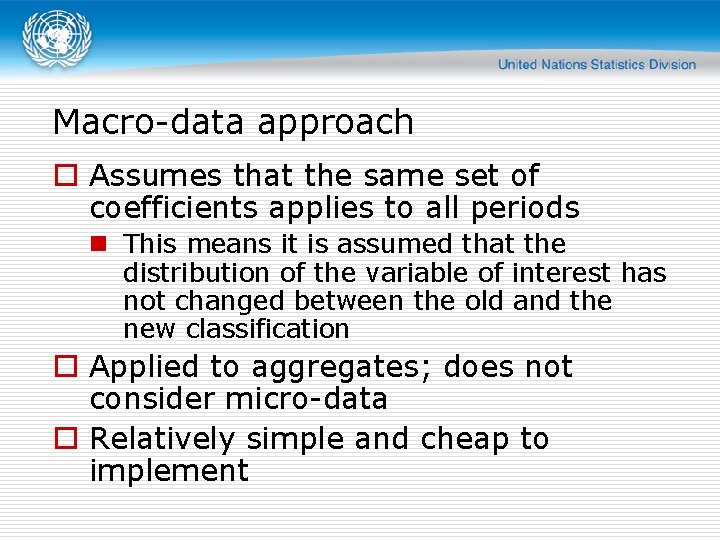 United Nations Statistics Division

Macro-data approach

Assumes that the same set of coefficients applies to all periods

This means it is assumed that the distribution of the variable of interest has not changed between the old and the new classification

Applied to aggregates; does not consider micro-data

Relatively simple and cheap to implement